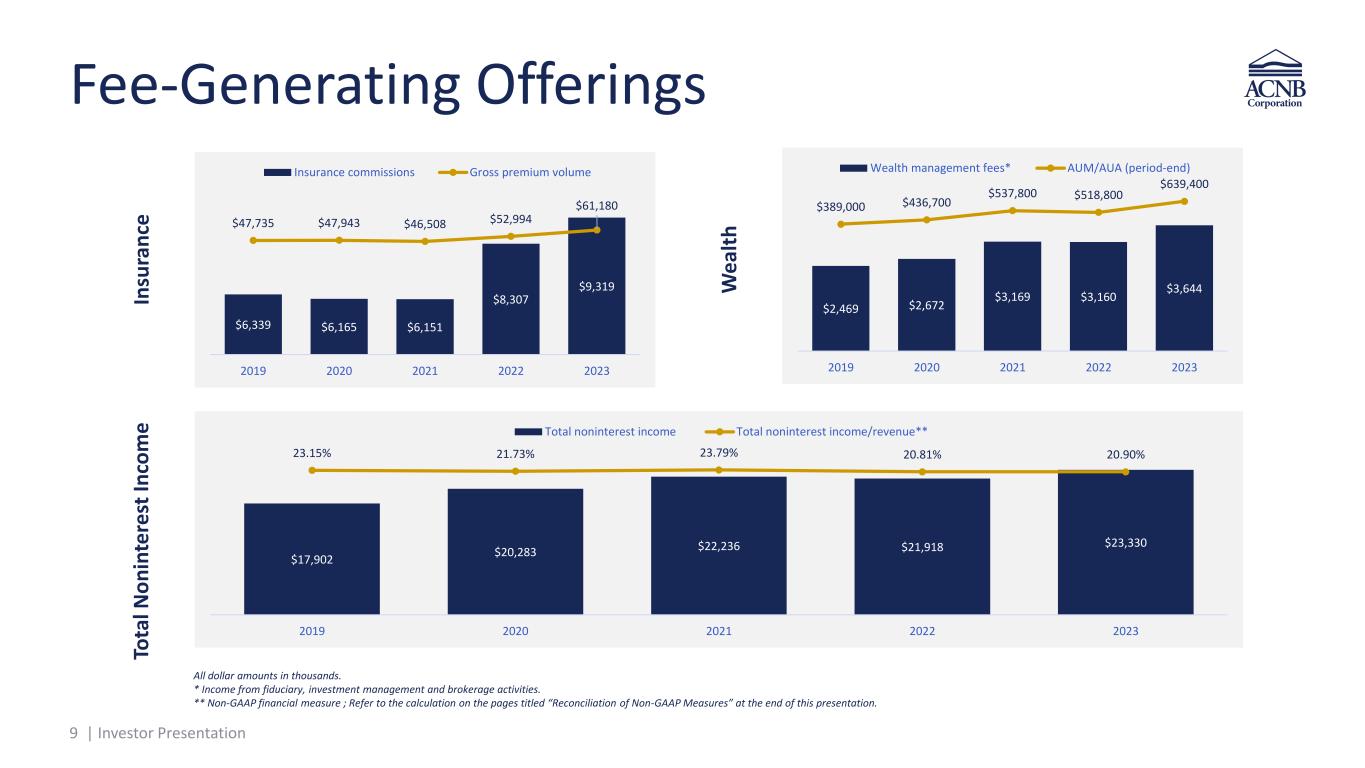 Fee-Generating Offerings

ACNB Corporation

Insurance

Insurance commissions
Gross premium volume

$47,735 $47,943 $46,508 $52,994 $61,180

$6,339 $6,165 $6,151 $8,307 $9,319

2019 2020 2021 2022 2023

Wealth

Wealth management fees*
AUM/AUA (period-end)

$389,000 $436,700 $537,800 $518,800 $639,400

$2,469 $2,672 $3,169 $3,160 $3,644

2019 2020 2021 2022 2023

Total Noninterest Income

Total noninterest income
Total noninterest income/revenue**

23.15% 21.73% 23.79% 20.81% 20.90%

$17,902 $20,283 $22,236 $21,918 $23,330

2019 2020 2021 2022 2023

All dollar amounts in thousands.
* Income from fiduciary, investment management and brokerage activities.
** Non-GAAP financial measure ; Refer to the calculation on the pages titled "Reconciliation of Non-GAAP Measures" at the end of this presentation.

9 | Investor Presentation